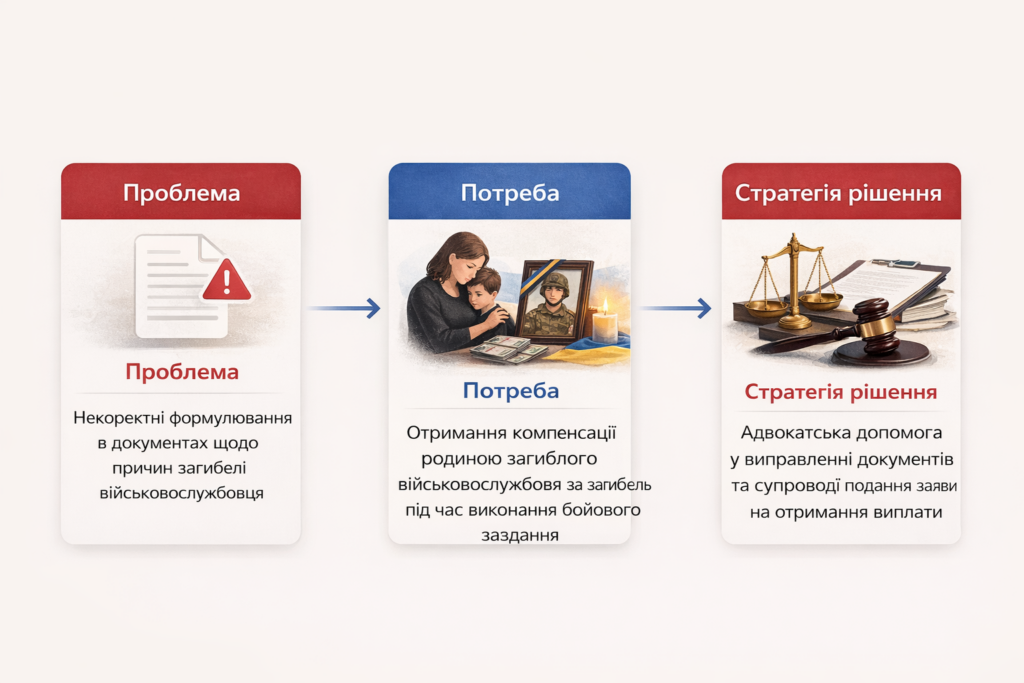 Проблема

Проблема

Некоректні формулювання в документах щодо причин загибелі військовослужбовця

Потреба

Потреба

Отримання компенсації родиною загиблого військовослужбовя за загибель під час виконання бойового заздання

Стратегія рішення

Стратегія рішення

Адвокатська допомога у виправленні документів та супроводі подання заяви на отримання виплати